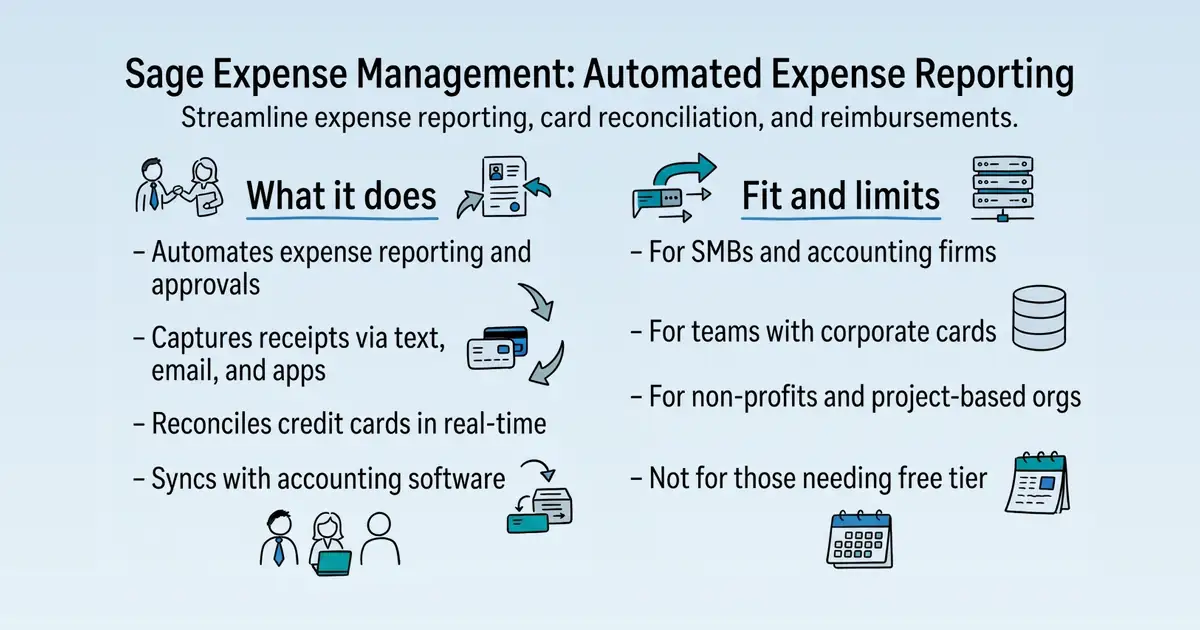 Sage Expense Management: Automated Expense Reporting

Streamline expense reporting, card reconciliation, and reimbursements.

What it does

- Automates expense reporting and approvals

- Captures receipts via text, email, and apps

- Reconciles credit cards in real-time

- Syncs with accounting software

Fit and limits

- For SMBs and accounting firms

- For teams with corporate cards

- For non-profits and project-based orgs

- Not for those needing free tier